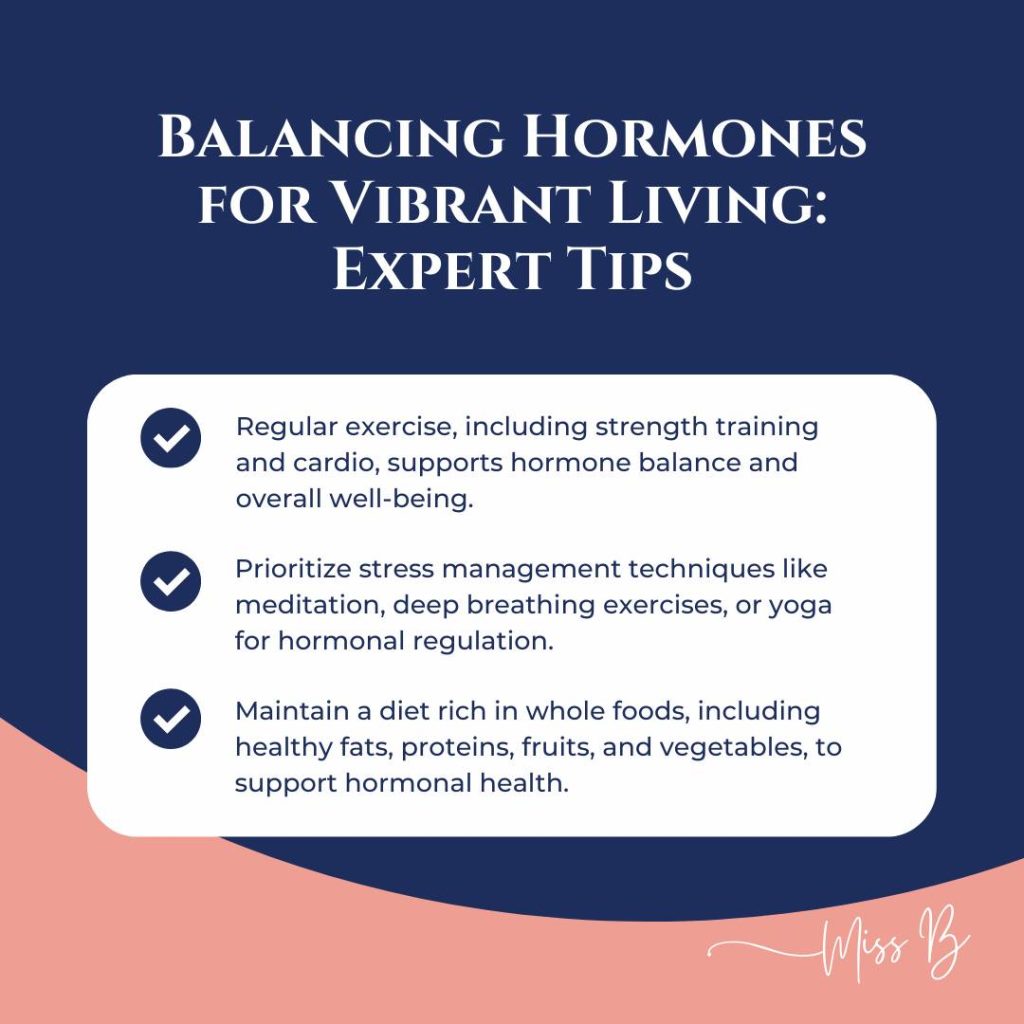 Balancing Hormones for Vibrant Living: Expert Tips

Regular exercise, including strength training and cardio, supports hormone balance and overall well-being.

Prioritize stress management techniques like meditation, deep breathing exercises, or yoga for hormonal regulation.

Maintain a diet rich in whole foods, including healthy fats, proteins, fruits, and vegetables, to support hormonal health.

Miss B